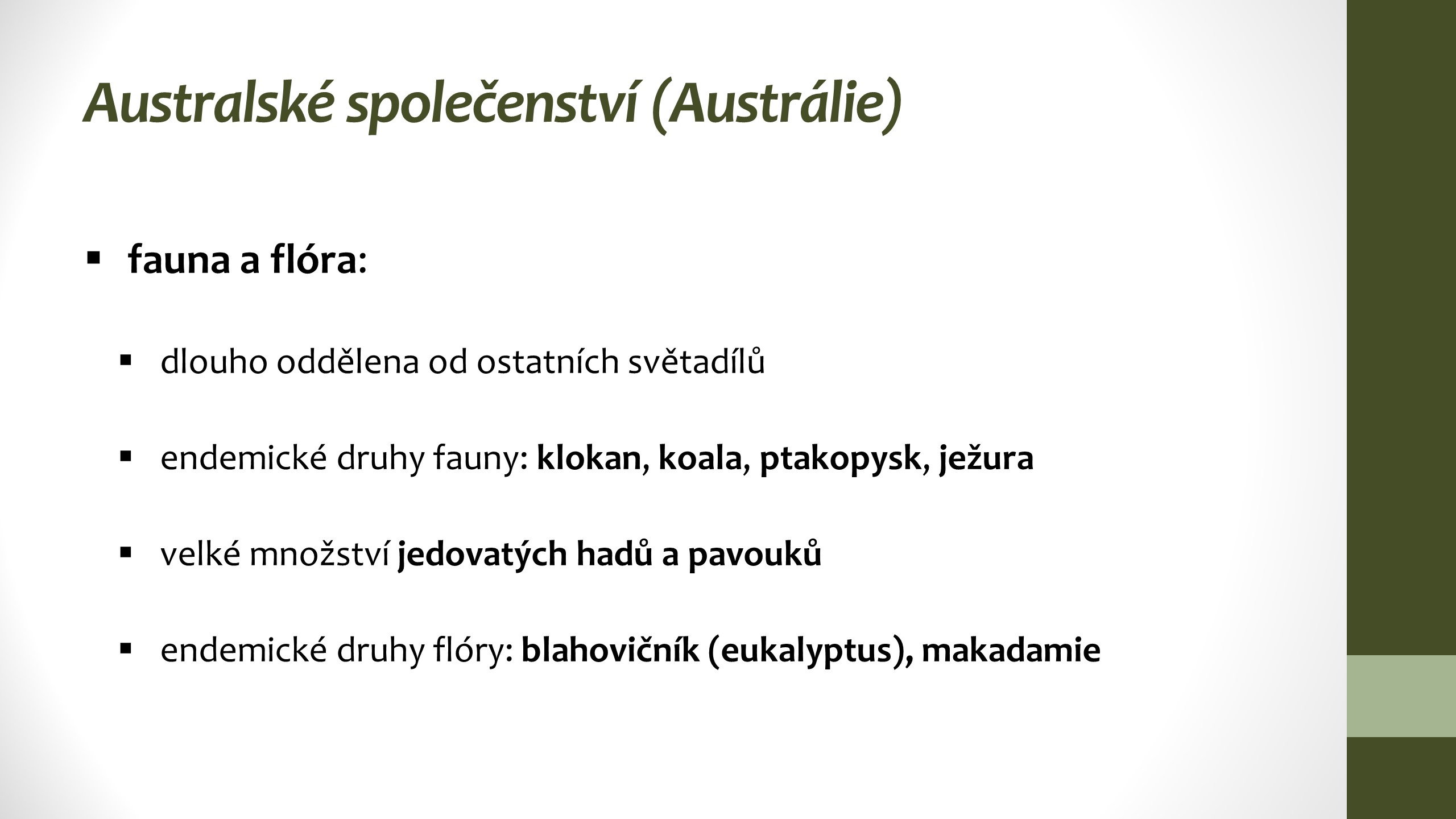 Australské společenství (Austrálie)

▪ fauna a flóra:

▪ dlouho oddělena od ostatních světadílů

▪ endemické druhy fauny: klokan, koala, ptakopysk, ježura

▪ velké množství jedovatých hadů a pavouků

▪ endemické druhy flóry: blahovičník (eukalyptus), makadamie